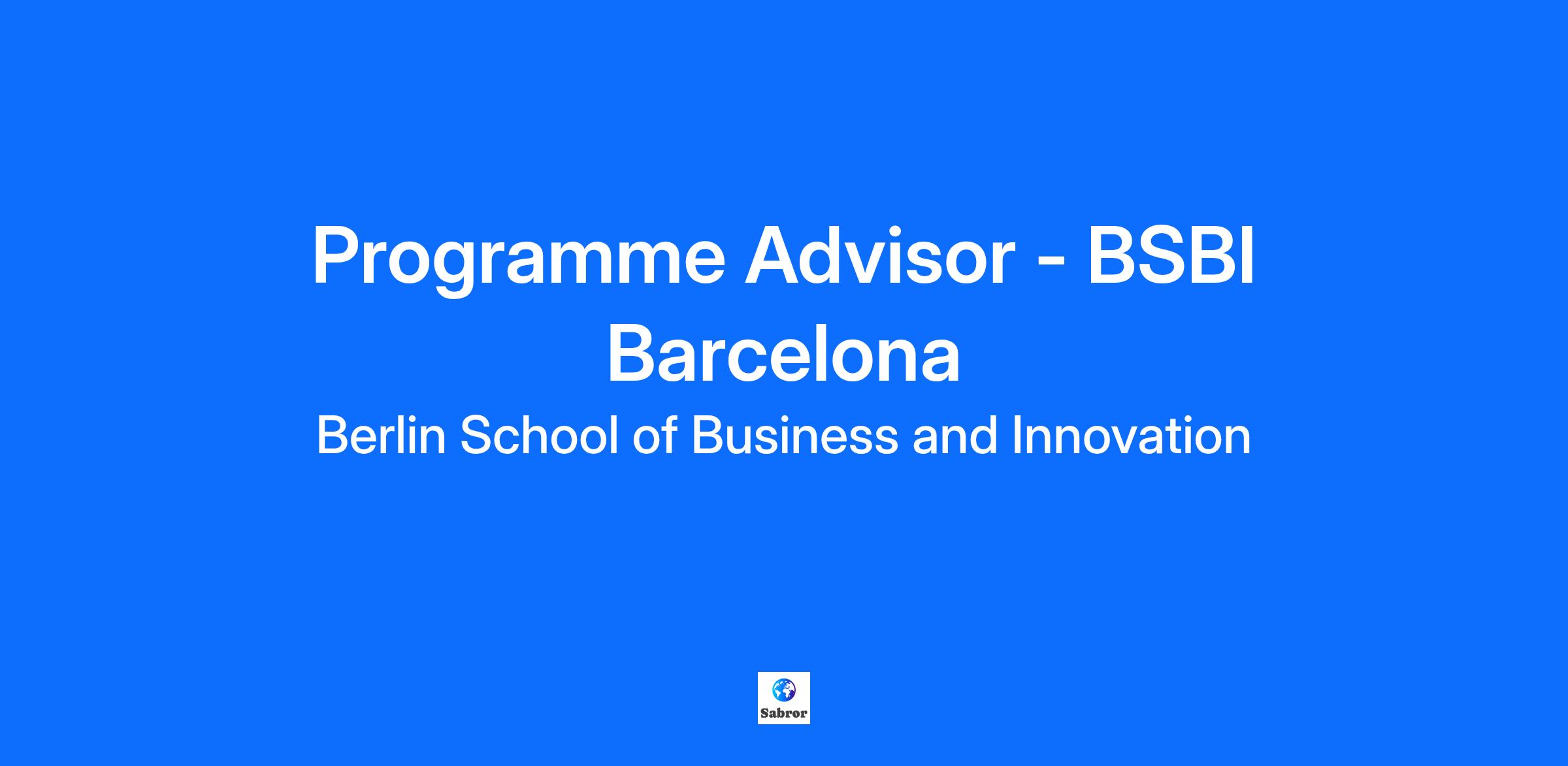 Programme Advisor - BSBI Barcelona

Berlin School of Business and Innovation

Sabror